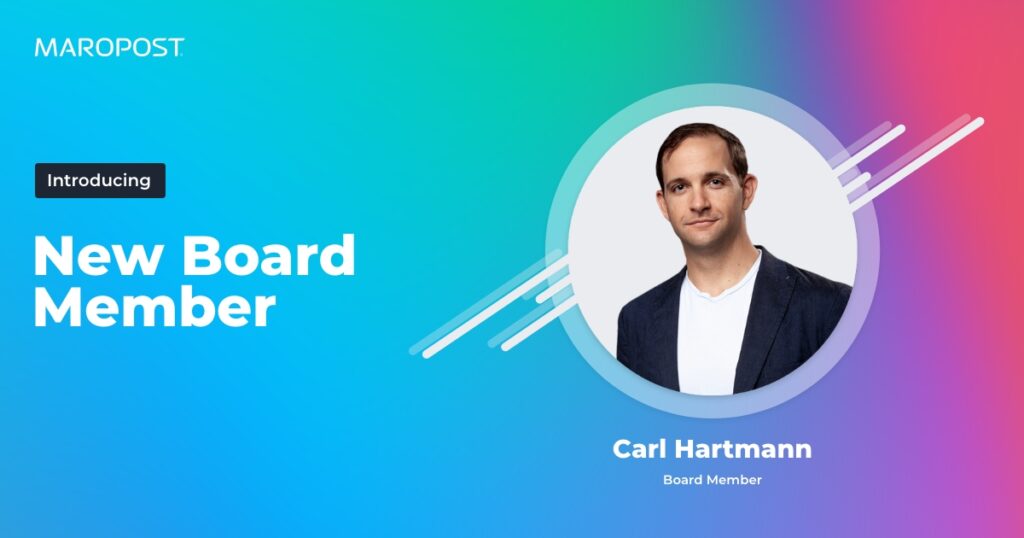 MAROPOST

Introducing

New Board Member

Carl Hartmann

Board Member